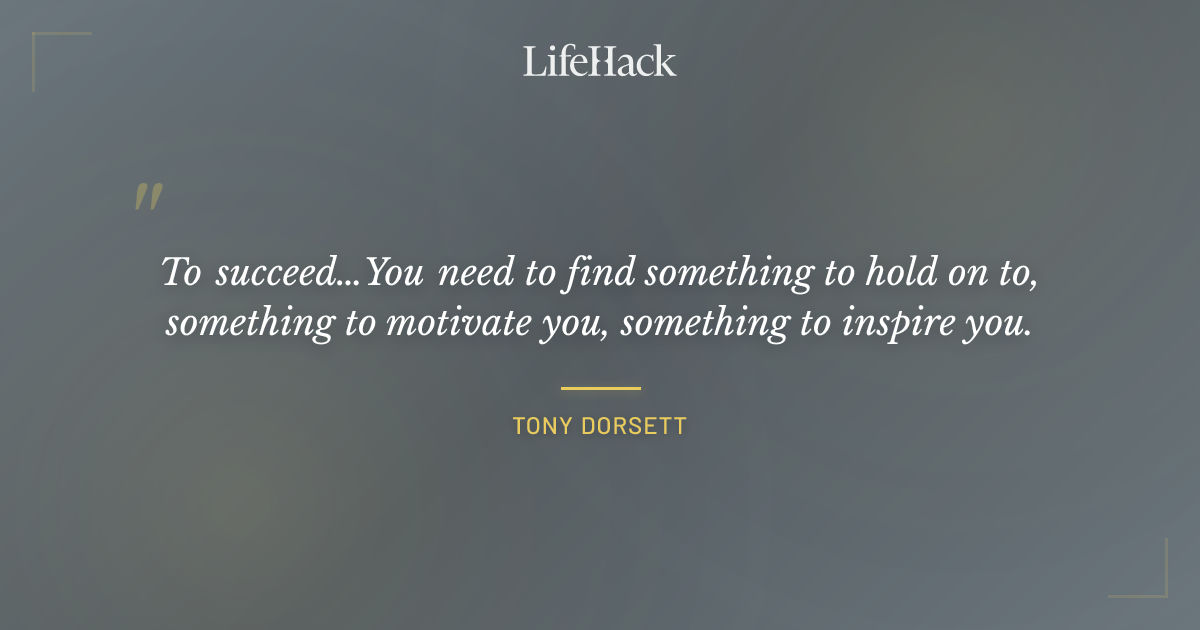 LifeHack

"

To succeed...You need to find something to hold on to, something to motivate you, something to inspire you.

TONY DORSETT